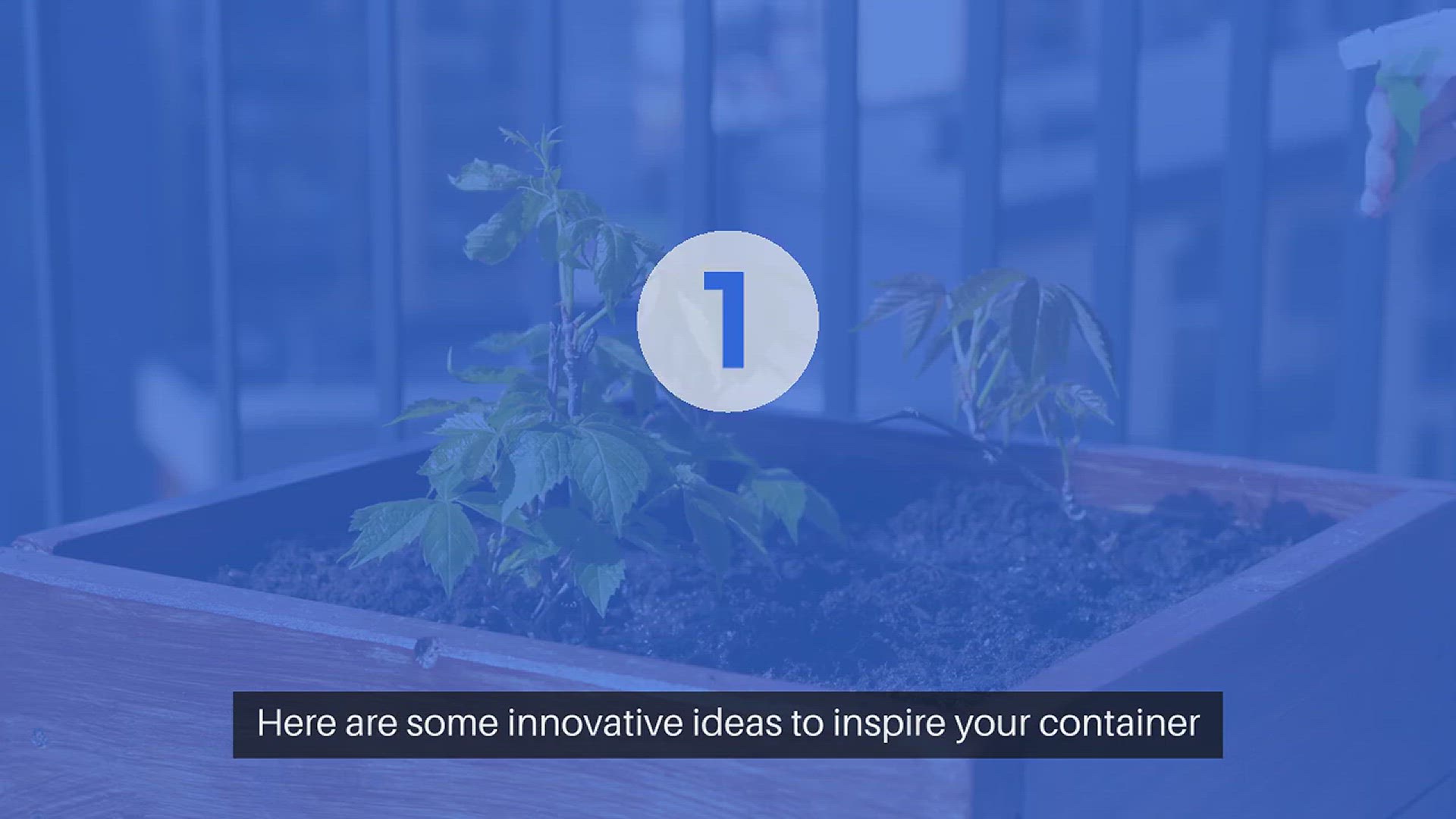 1

Here are some innovative ideas to inspire your container